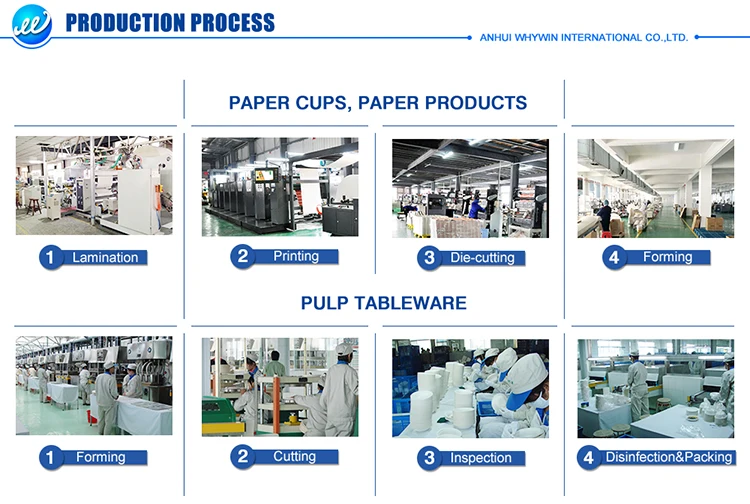 PRODUCTION PROCESS

ANHUI WHYWIN INTERNATIONAL CO.,LTD.

PAPER CUPS, PAPER PRODUCTS

1 Lamination

2 Printing

3 Die-cutting

4 Forming

PULP TABLEWARE

1 Forming

2 Cutting

3 Inspection

4 Disinfection&Packing